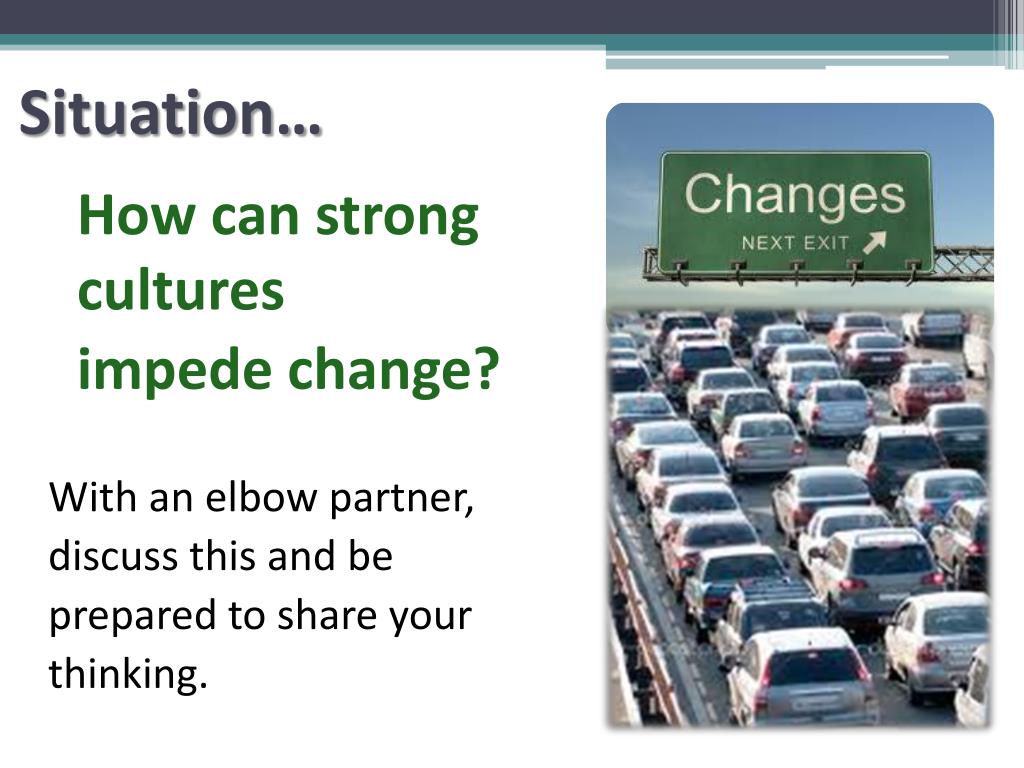 Situation…

How can strong cultures impede change?

With an elbow partner, discuss this and be prepared to share your thinking.

Changes
NEXT EXIT